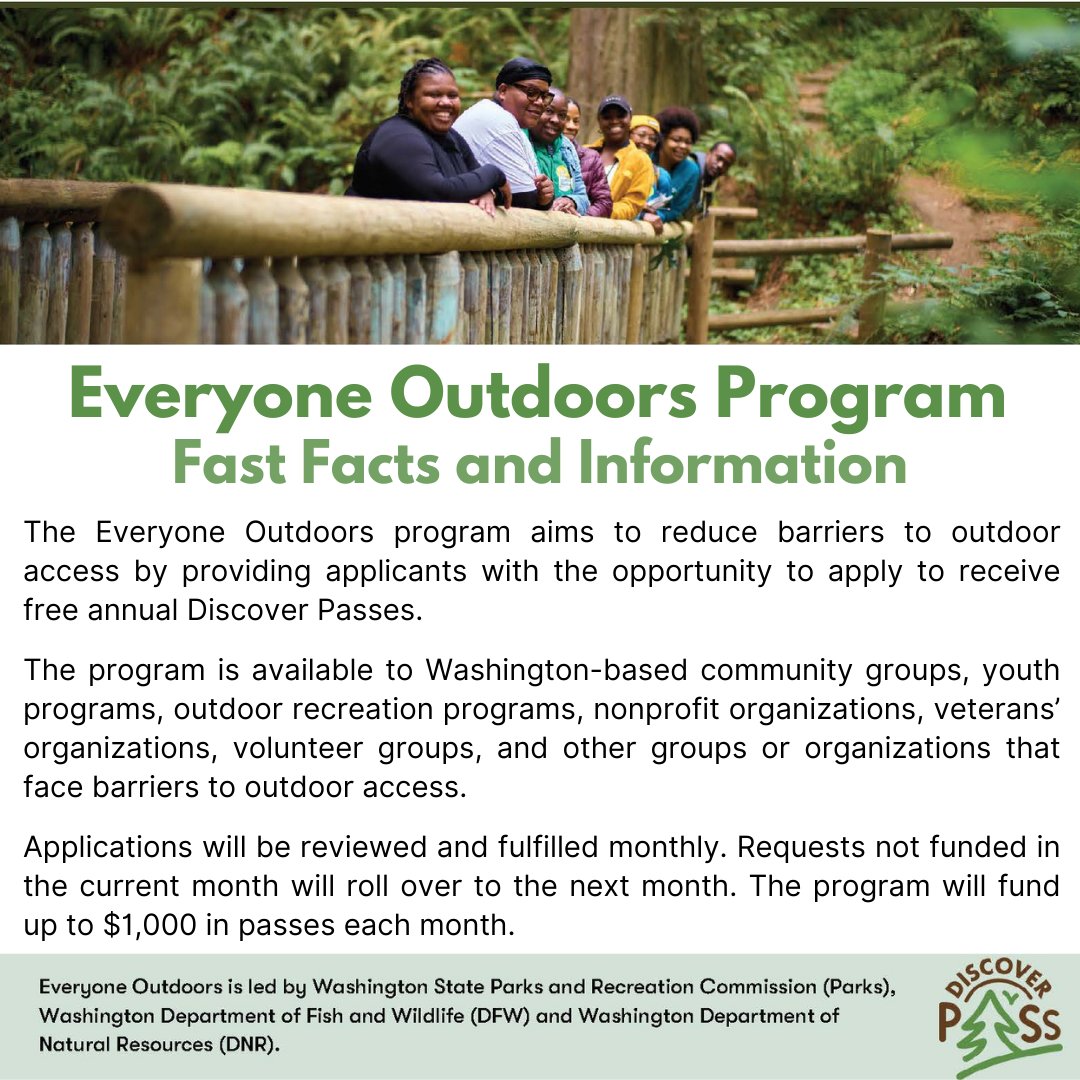 Everyone Outdoors Program
Fast Facts and Information

The Everyone Outdoors program aims to reduce barriers to outdoor access by providing applicants with the opportunity to apply to receive free annual Discover Passes.

The program is available to Washington-based community groups, youth programs, outdoor recreation programs, nonprofit organizations, veterans' organizations, volunteer groups, and other groups or organizations that face barriers to outdoor access.

Applications will be reviewed and fulfilled monthly. Requests not funded in the current month will roll over to the next month. The program will fund up to $1,000 in passes each month.

Everyone Outdoors is led by Washington State Parks and Recreation Commission (Parks), Washington Department of Fish and Wildlife (DFW) and Washington Department of Natural Resources (DNR).

DISCOVER PASS